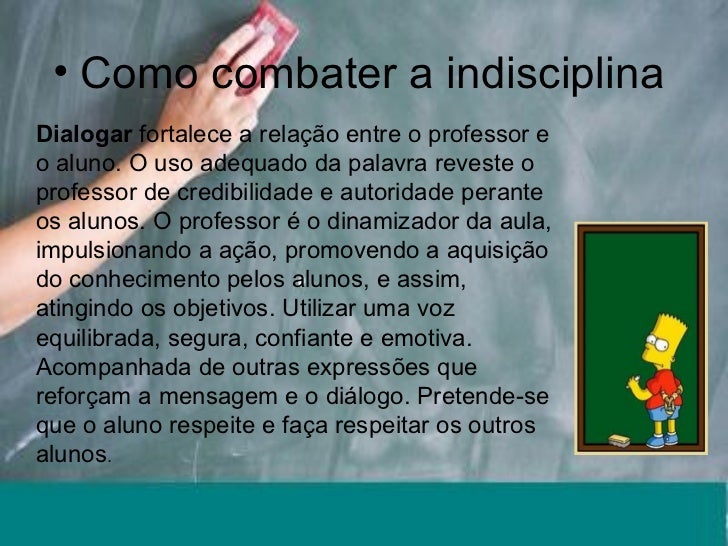 • Como combater a indisciplina

Dialogar fortalece a relação entre o professor e o aluno. O uso adequado da palavra reveste o professor de credibilidade e autoridade perante os alunos. O professor é o dinamizador da aula, impulsionando a ação, promovendo a aquisição do conhecimento pelos alunos, e assim, atingindo os objetivos. Utilizar uma voz equilibrada, segura, confiante e emotiva. Acompanhada de outras expressões que reforçam a mensagem e o diálogo. Pretende-se que o aluno respeite e faça respeitar os outros alunos.